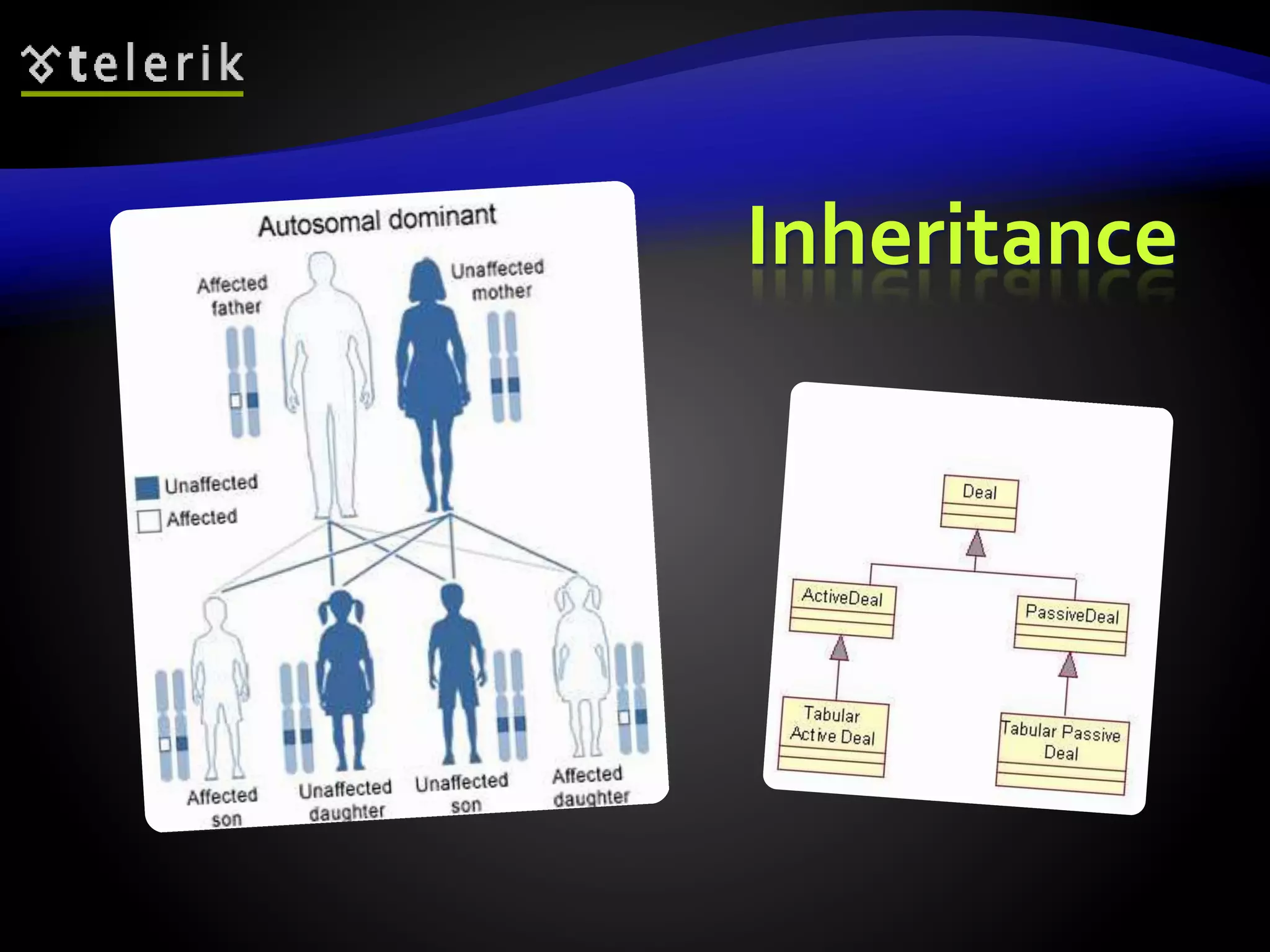 telerik

Inheritance

Autosomal dominant

Affected father

Unaffected mother

Unaffected

Affected

Affected son

Unaffected daughter

Unaffected son

Affected daughter

Deal

ActiveDeal

PassiveDeal

Tabular Active Deal

Tabular Passive Deal